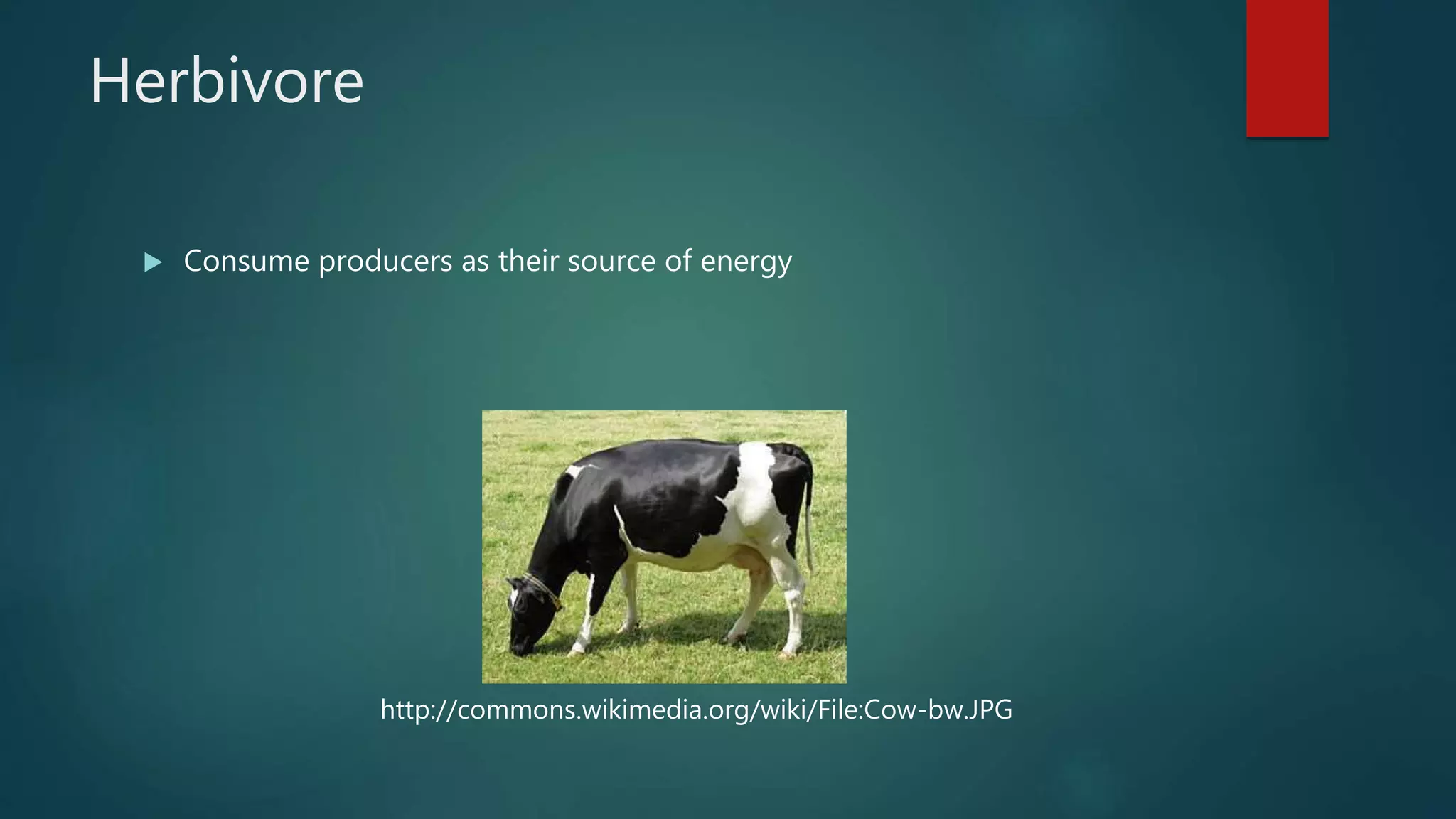 Herbivore

Consume producers as their source of energy

http://commons.wikimedia.org/wiki/File:Cow-bw.JPG